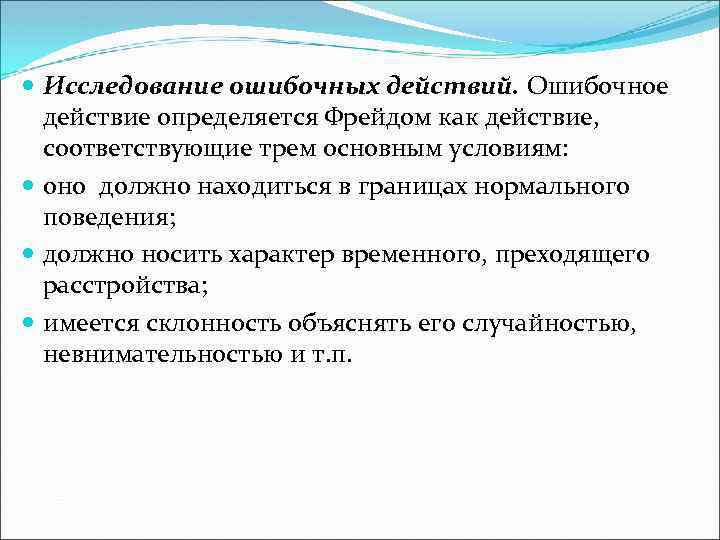 Исследование ошибочных действий. Ошибочное действие определяется Фрейдом как действие, соответствующие трем основным условиям:

оно должно находиться в границах нормального поведения;

должно носить характер временного, преходящего расстройства;

имеется склонность объяснять его случайностью, невнимательностью и т.п.